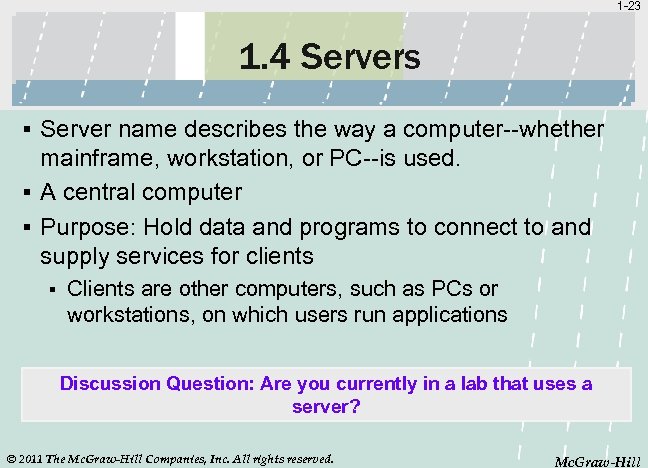 1-23

1.4 Servers

▪ Server name describes the way a computer--whether mainframe, workstation, or PC--is used.
▪ A central computer
▪ Purpose: Hold data and programs to connect to and supply services for clients
 ▪ Clients are other computers, such as PCs or workstations, on which users run applications

Discussion Question: Are you currently in a lab that uses a server?

© 2011 The McGraw-Hill Companies, Inc. All rights reserved.

McGraw-Hill